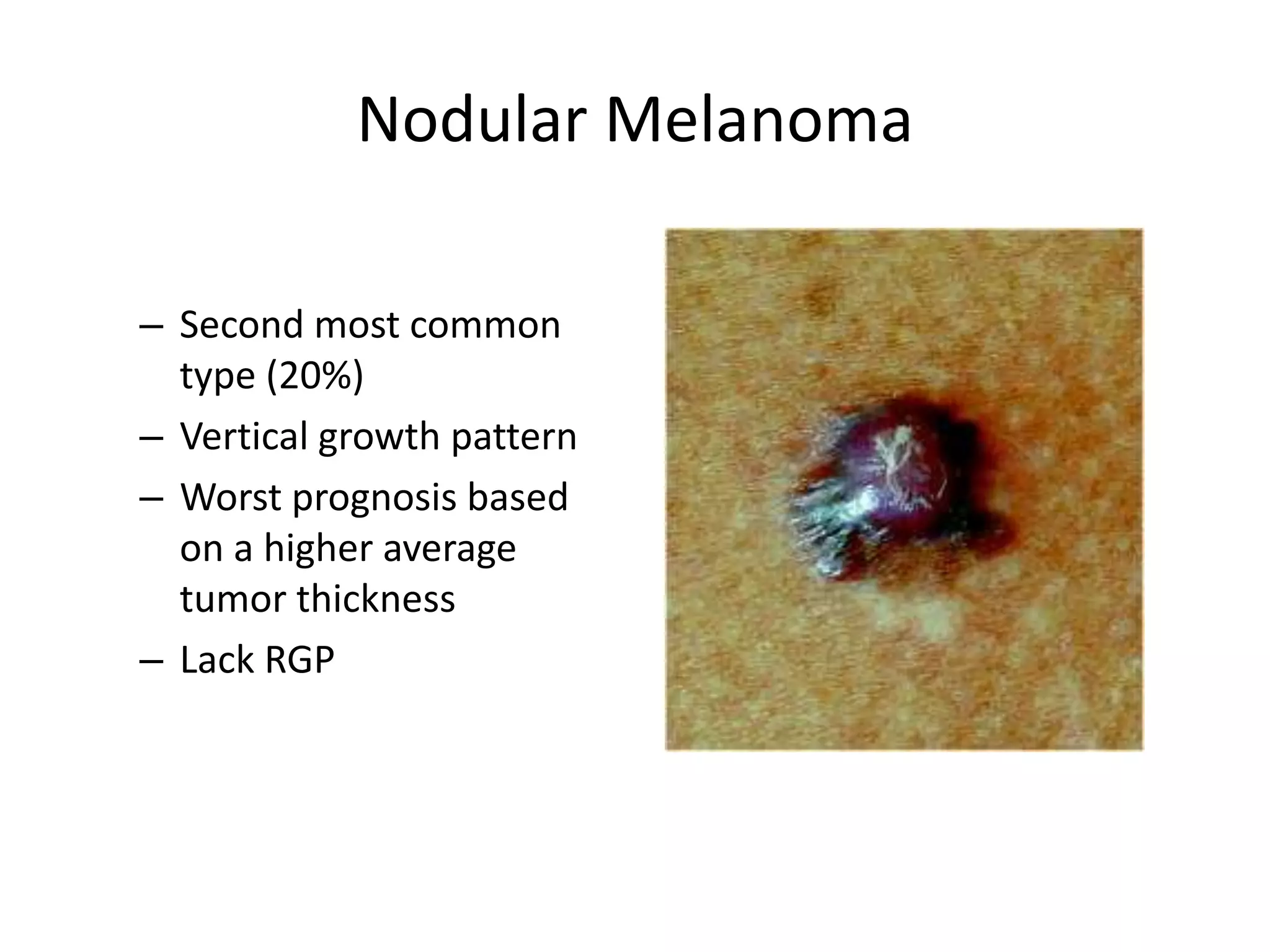 Nodular Melanoma

– Second most common type (20%)
– Vertical growth pattern
– Worst prognosis based on a higher average tumor thickness
– Lack RGP